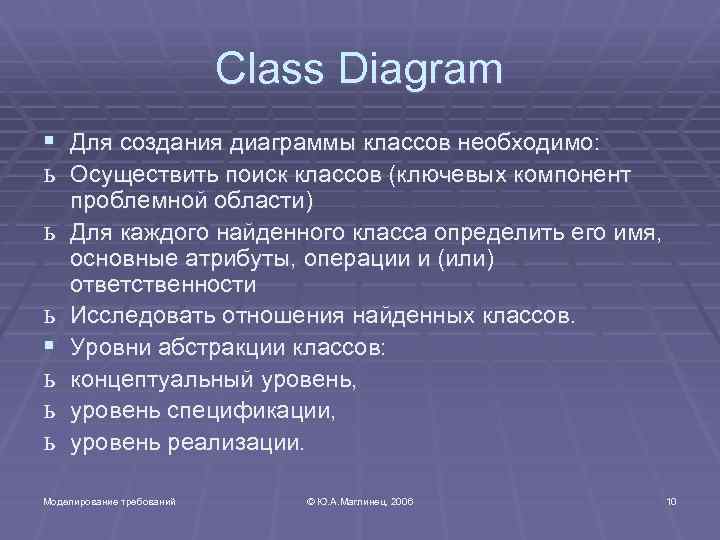 Class Diagram

▪ Для создания диаграммы классов необходимо:

ь Осуществить поиск классов (ключевых компонент проблемной области)

ь Для каждого найденного класса определить его имя, основные атрибуты, операции и (или) ответственности

ь Исследовать отношения найденных классов.

▪ Уровни абстракции классов:

ь концептуальный уровень,

ь уровень спецификации,

ь уровень реализации.

Моделирование требований

© Ю.А.Маглинец, 2006

10